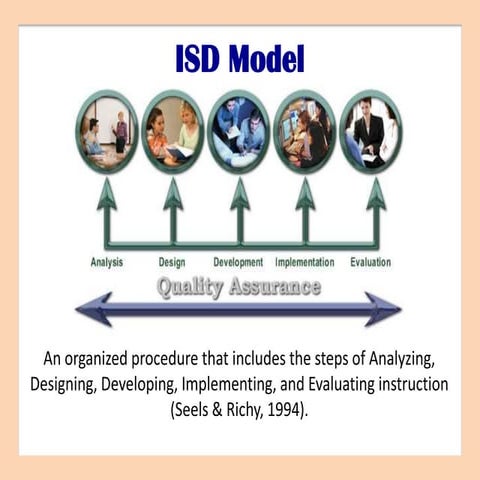 ISD Model

Analysis Design Development Implementation Evaluation

Quality Assurance

An organized procedure that includes the steps of Analyzing, Designing, Developing, Implementing, and Evaluating instruction (Seels & Richy, 1994).